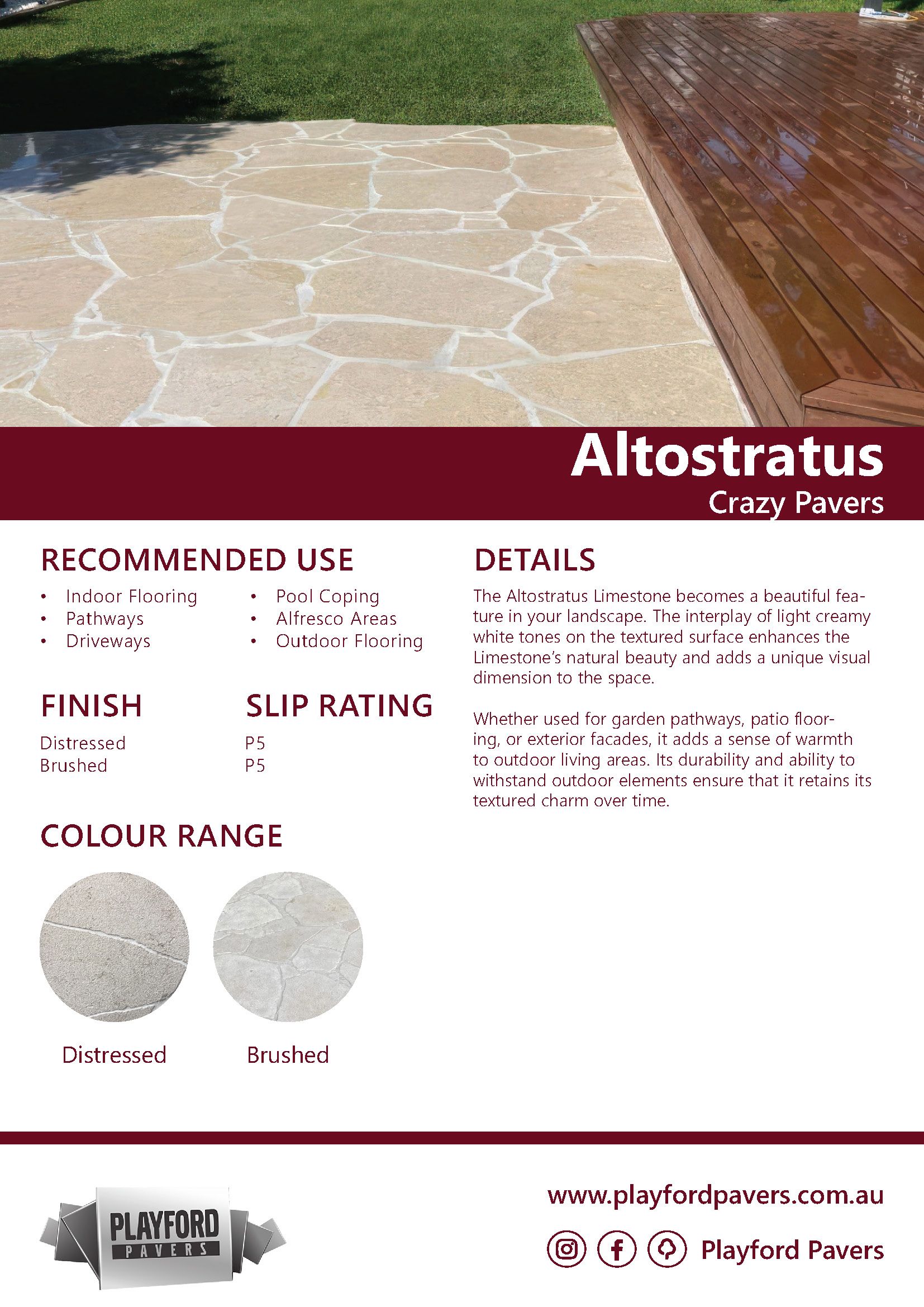 Altostratus
Crazy Pavers

RECOMMENDED USE

• Indoor Flooring
• Pathways
• Driveways

• Pool Coping
• Alfresco Areas
• Outdoor Flooring

FINISH

Distressed
Brushed

SLIP RATING

P5
P5

COLOUR RANGE

Distressed

Brushed

DETAILS

The Altostratus Limestone becomes a beautiful feature in your landscape. The interplay of light creamy white tones on the textured surface enhances the Limestone's natural beauty and adds a unique visual dimension to the space.

Whether used for garden pathways, patio flooring, or exterior facades, it adds a sense of warmth to outdoor living areas. Its durability and ability to withstand outdoor elements ensure that it retains its textured charm over time.

PLAYFORD PAVERS

www.playfordpavers.com.au

Playford Pavers